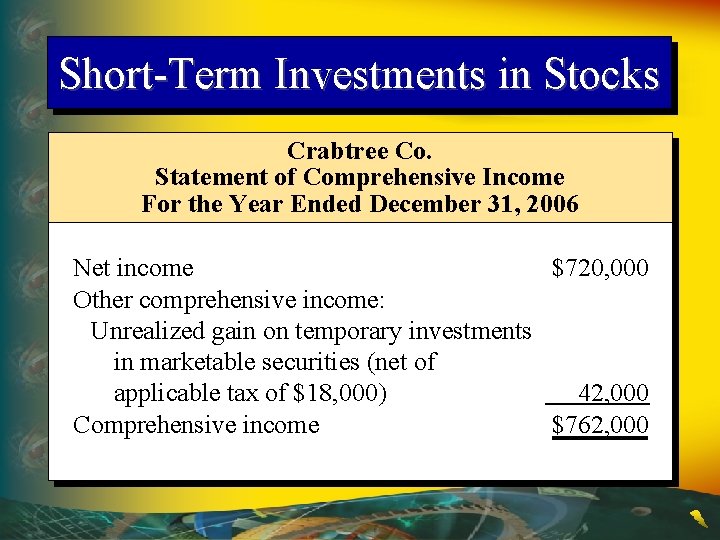 Short-Term Investments in Stocks

Crabtree Co.
Statement of Comprehensive Income
For the Year Ended December 31, 2006

| | |
|---|---|
| Net income | \$720,000 |
| Other comprehensive income: | |
| Unrealized gain on temporary investments in marketable securities (net of applicable tax of \$18,000) | 42,000 |
| Comprehensive income | \$762,000 |